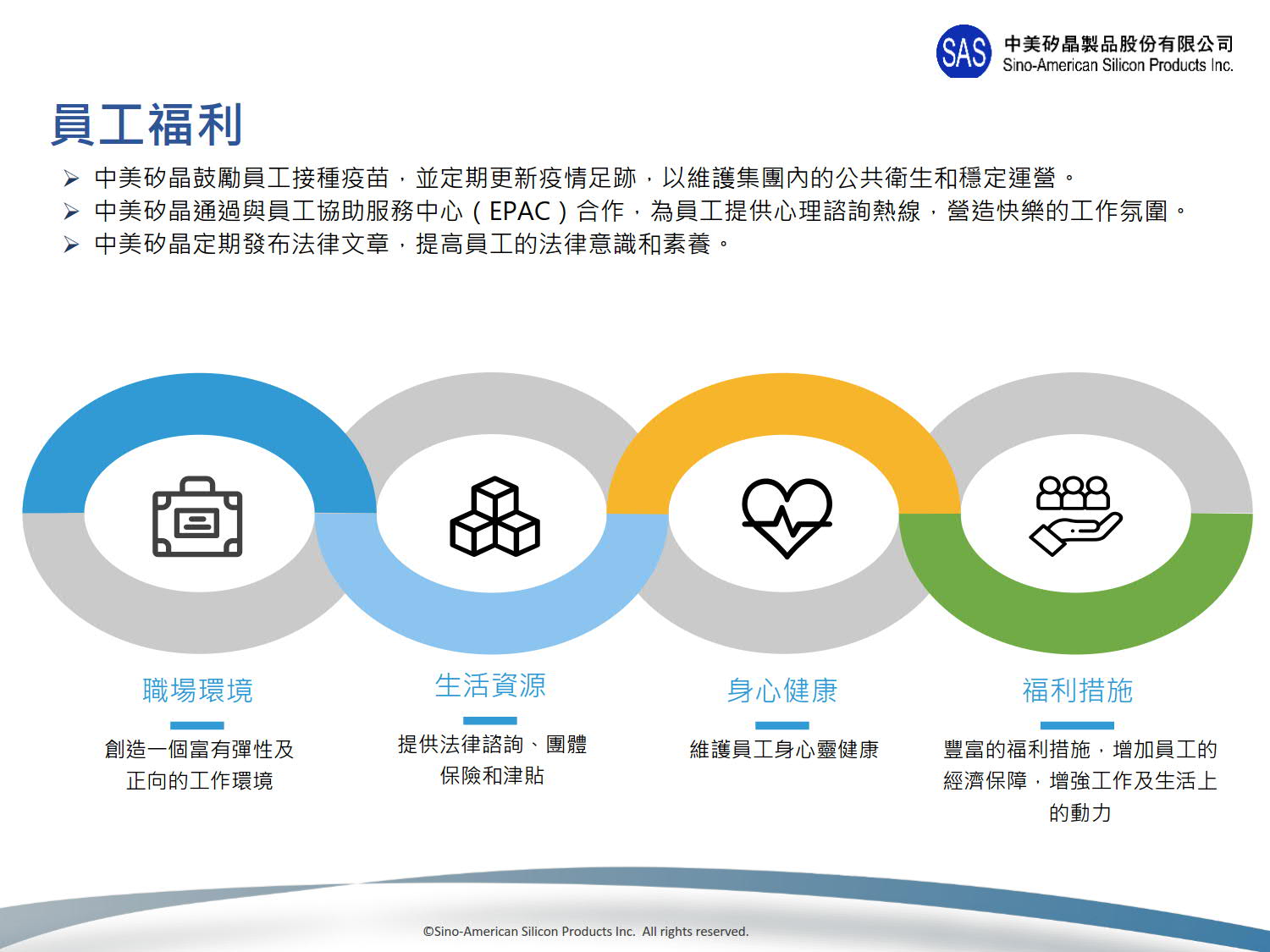 SAS 中美矽晶製品股份有限公司
Sino-American Silicon Products Inc.

員工福利

➢ 中美矽晶鼓勵員工接種疫苗，並定期更新疫情足跡，以維護集團內的公共衛生和穩定運營。
➢ 中美矽晶通過與員工協助服務中心（EPAC）合作，為員工提供心理諮詢熱線，營造快樂的工作氛圍。
➢ 中美矽晶定期發布法律文章，提高員工的法律意識和素養。

職場環境

創造一個富有彈性及正向的工作環境

生活資源

提供法律諮詢、團體保險和津貼

身心健康

維護員工身心靈健康

福利措施

豐富的福利措施，增加員工的經濟保障，增強工作及生活上的動力

©Sino-American Silicon Products Inc. All rights reserved.